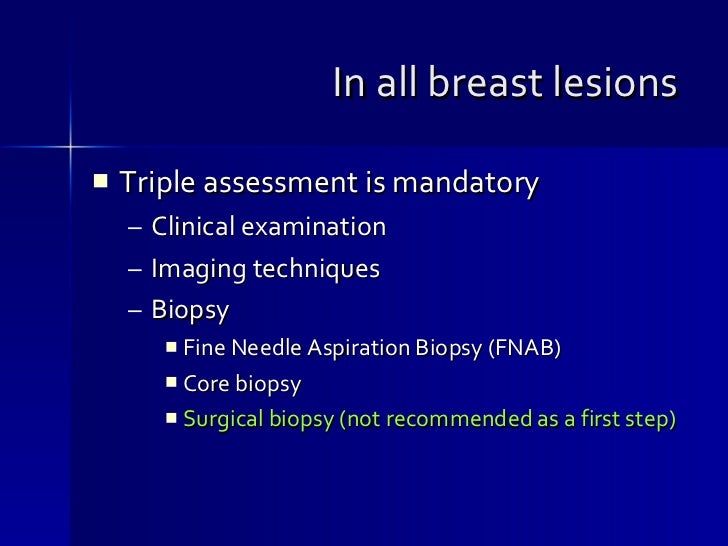 In all breast lesions

■ Triple assessment is mandatory
– Clinical examination
– Imaging techniques
– Biopsy
■ Fine Needle Aspiration Biopsy (FNAB)
■ Core biopsy
■ Surgical biopsy (not recommended as a first step)